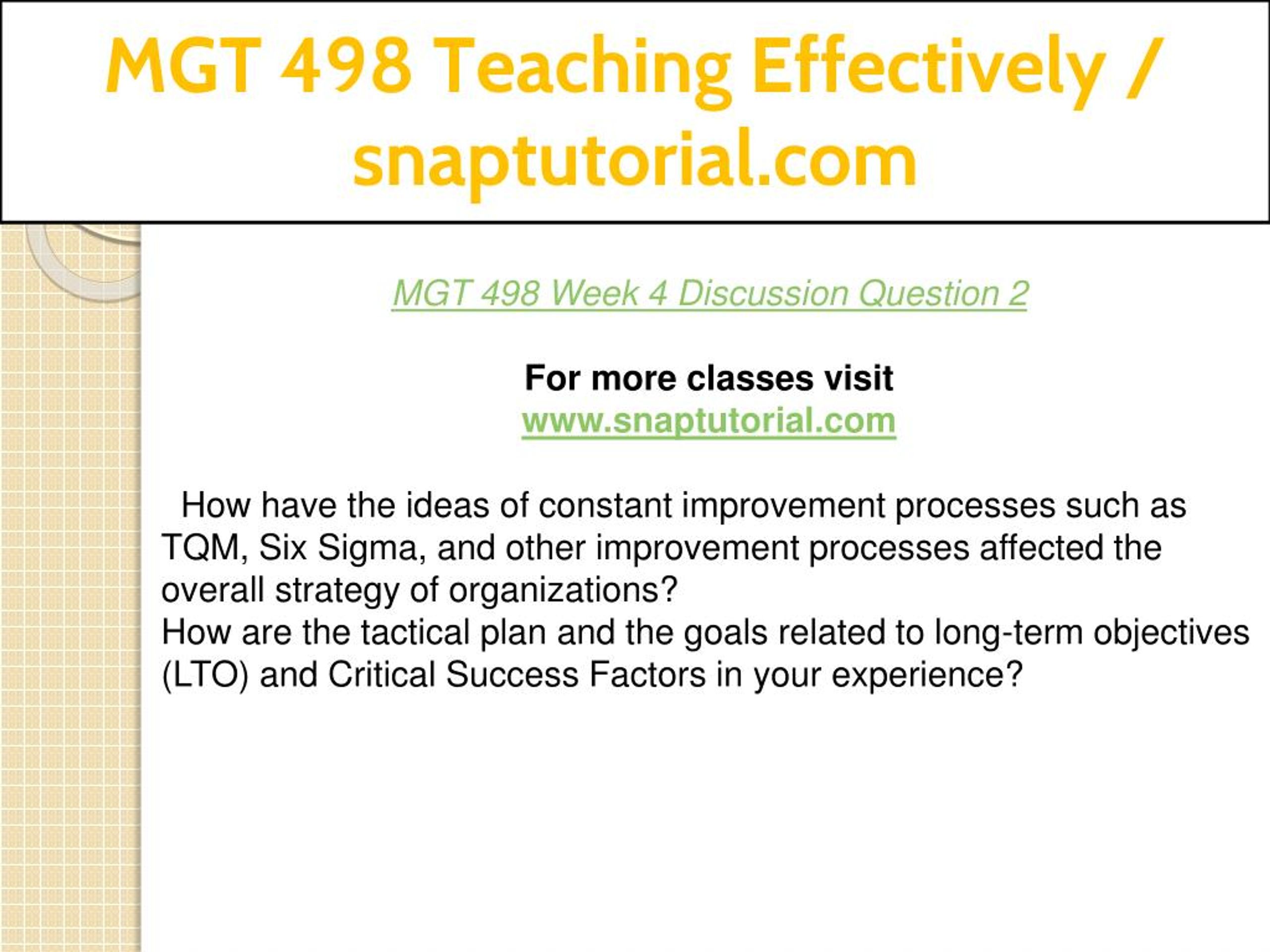 MGT 498 Teaching Effectively / snaptutorial.com

MGT 498 Week 4 Discussion Question 2

For more classes visit
www.snaptutorial.com

How have the ideas of constant improvement processes such as TQM, Six Sigma, and other improvement processes affected the overall strategy of organizations?
How are the tactical plan and the goals related to long-term objectives (LTO) and Critical Success Factors in your experience?